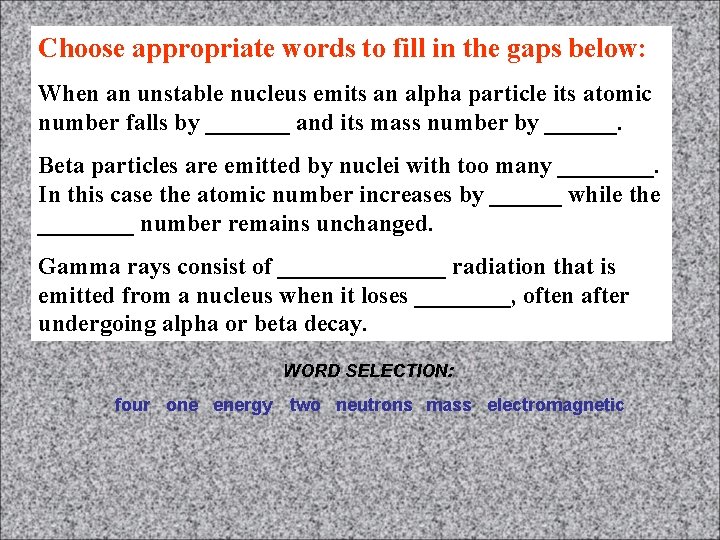 Choose appropriate words to fill in the gaps below:

When an unstable nucleus emits an alpha particle its atomic number falls by _______ and its mass number by ______.

Beta particles are emitted by nuclei with too many ________. In this case the atomic number increases by ______ while the ________ number remains unchanged.

Gamma rays consist of ______________ radiation that is emitted from a nucleus when it loses ________, often after undergoing alpha or beta decay.

WORD SELECTION:

four one energy two neutrons mass electromagnetic